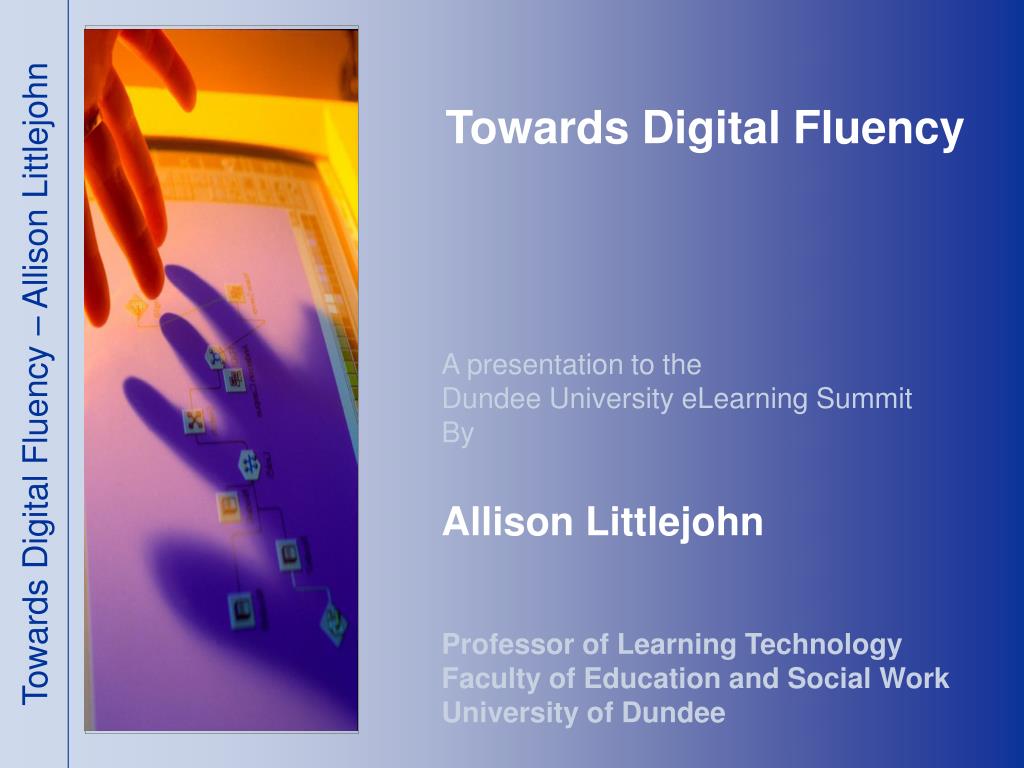 Towards Digital Fluency – Allison Littlejohn

Towards Digital Fluency

A presentation to the
Dundee University eLearning Summit
By

Allison Littlejohn

Professor of Learning Technology
Faculty of Education and Social Work
University of Dundee